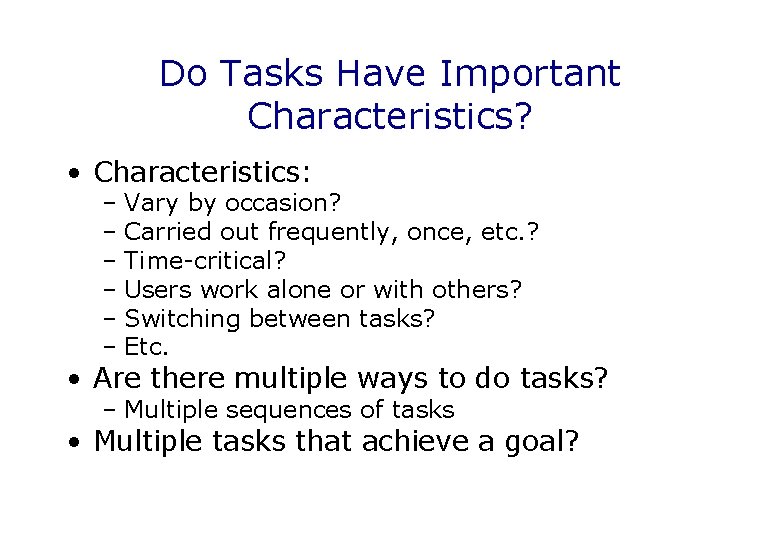 Do Tasks Have Important Characteristics?

• Characteristics:
  – Vary by occasion?
  – Carried out frequently, once, etc.?
  – Time-critical?
  – Users work alone or with others?
  – Switching between tasks?
  – Etc.
• Are there multiple ways to do tasks?
  – Multiple sequences of tasks
• Multiple tasks that achieve a goal?